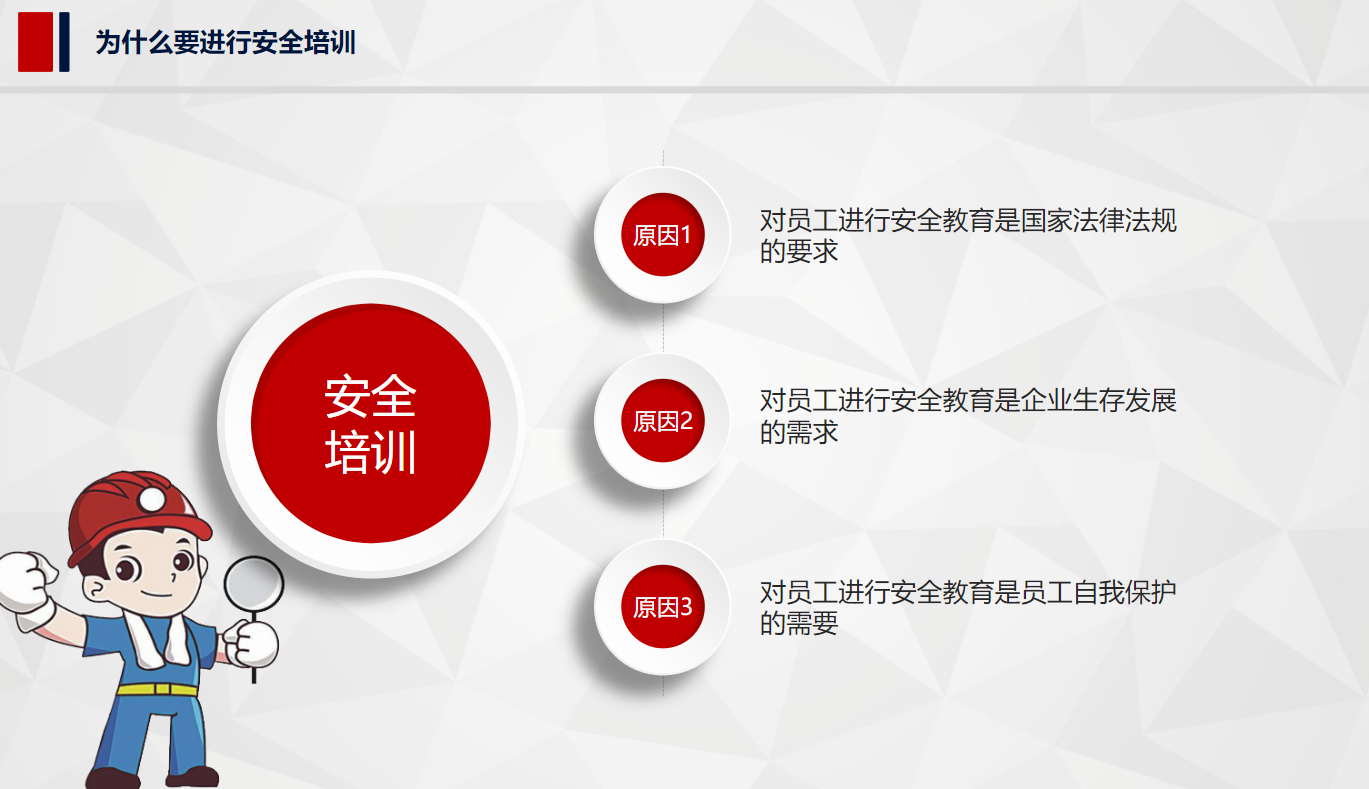 为什么要进行安全培训

安全培训

原因1

对员工进行安全教育是国家法律法规的要求

原因2

对员工进行安全教育是企业生存发展的需求

原因3

对员工进行安全教育是员工自我保护的需要